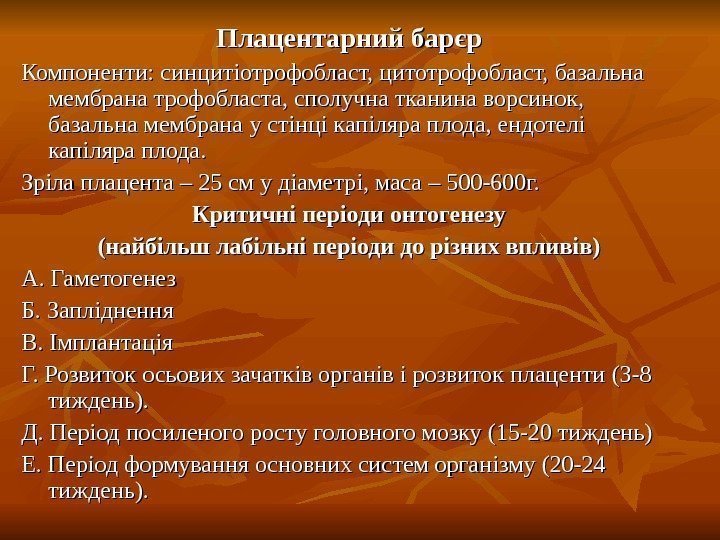 Плацентарний барєр

Компоненти: синцитіотрофобласт, цитотрофобласт, базальна мембрана трофобласта, сполучна тканина ворсинок, базальна мембрана у стінці капіляра плода, ендотелі капіляра плода.

Зріла плацента – 25 см у діаметрі, маса – 500-600г.

Критичні періоди онтогенезу

(найбільш лабільні періоди до різних впливів)

А. Гаметогенез

Б. Запліднення

В. Імплантація

Г. Розвиток осьових зачатків органів і розвиток плаценти (3-8 тиждень).

Д. Період посиленого росту головного мозку (15-20 тиждень)

Е. Період формування основних систем організму (20-24 тиждень).